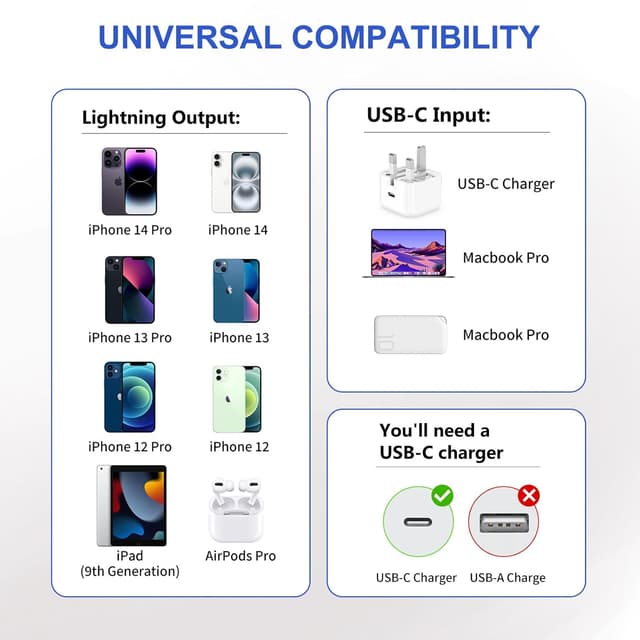 UNIVERSAL COMPATIBILITY

Lightning Output:

iPhone 14 Pro
iPhone 14
iPhone 13 Pro
iPhone 13
iPhone 12 Pro
iPhone 12
iPad (9th Generation)
AirPods Pro

USB-C Input:

USB-C Charger
Macbook Pro
Macbook Pro

You'll need a USB-C charger

USB-C Charger
USB-A Charge